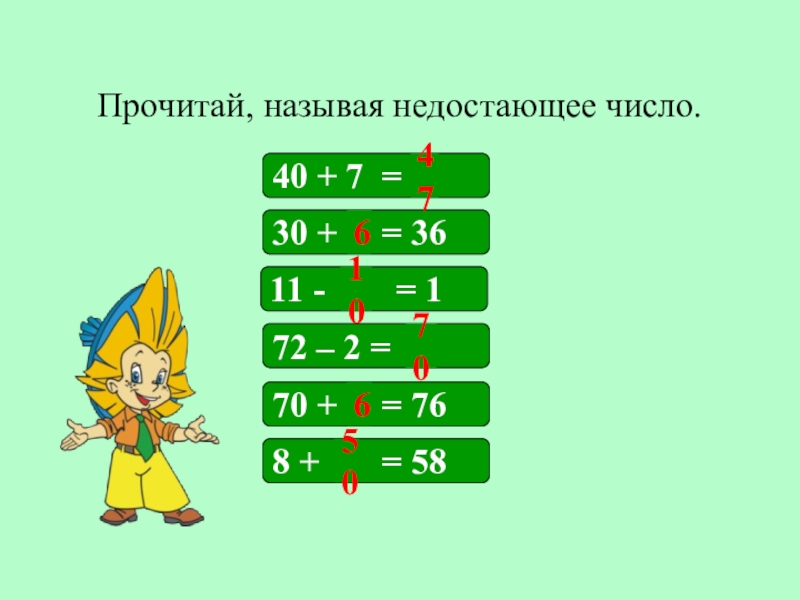 Прочитай, называя недостающее число.

40 + 7 = 47

30 + 6 = 36

11 - 10 = 1

72 – 2 = 70

70 + 6 = 76

8 + 50 = 58